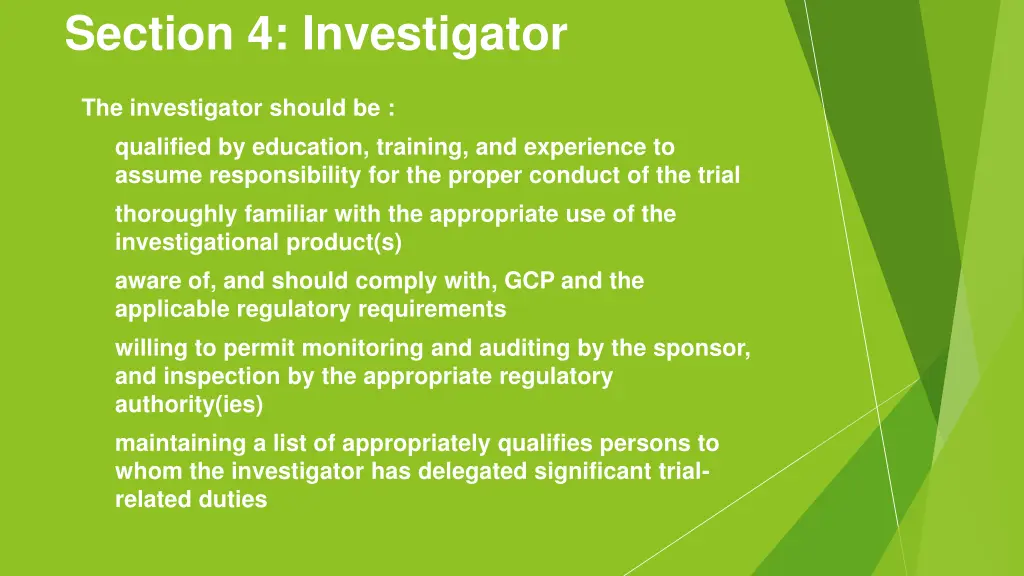 Section 4: Investigator

The investigator should be :

qualified by education, training, and experience to assume responsibility for the proper conduct of the trial

thoroughly familiar with the appropriate use of the investigational product(s)

aware of, and should comply with, GCP and the applicable regulatory requirements

willing to permit monitoring and auditing by the sponsor, and inspection by the appropriate regulatory authority(ies)

maintaining a list of appropriately qualifies persons to whom the investigator has delegated significant trial-related duties